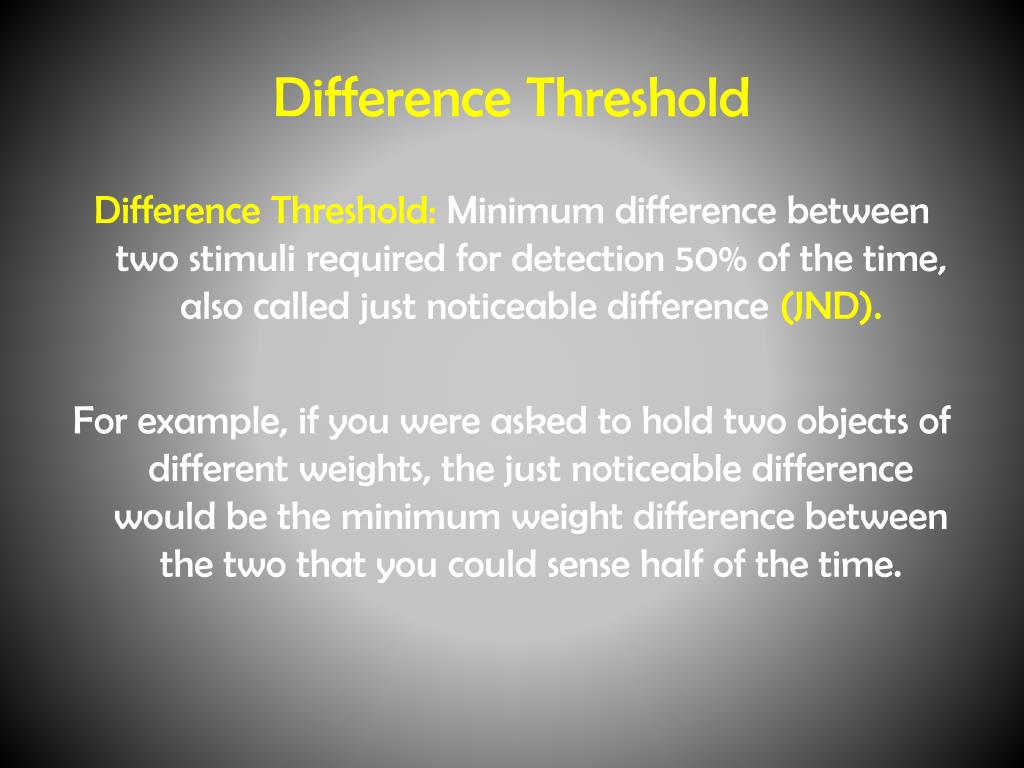 Difference Threshold

Difference Threshold: Minimum difference between two stimuli required for detection 50% of the time, also called just noticeable difference (JND).

For example, if you were asked to hold two objects of different weights, the just noticeable difference would be the minimum weight difference between the two that you could sense half of the time.